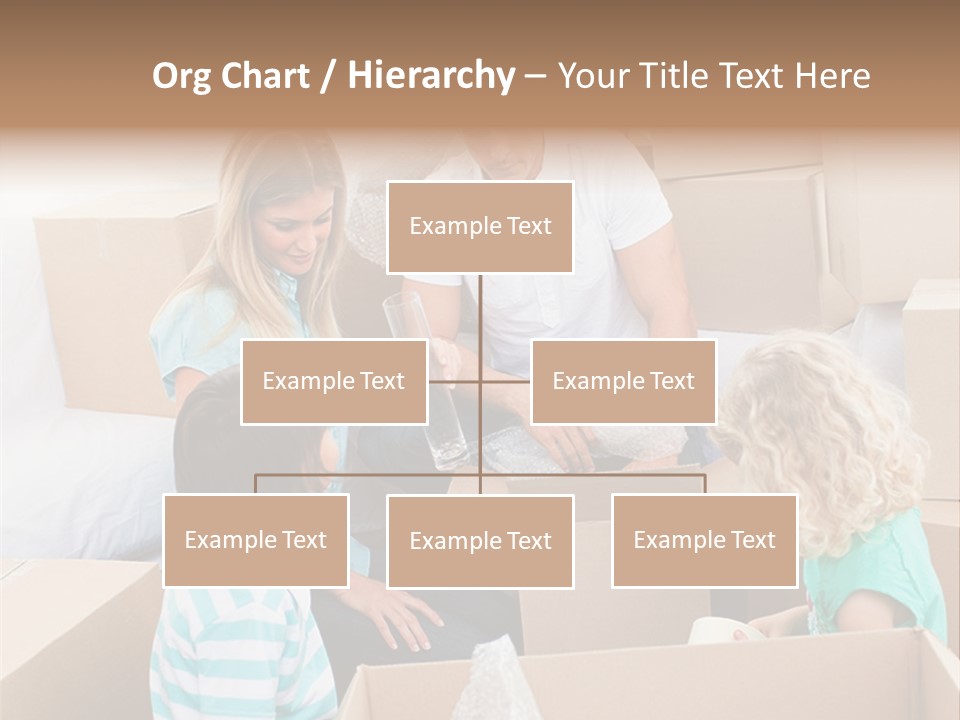 Org Chart / Hierarchy – Your Title Text Here

Example Text

Example Text

Example Text

Example Text

Example Text

Example Text